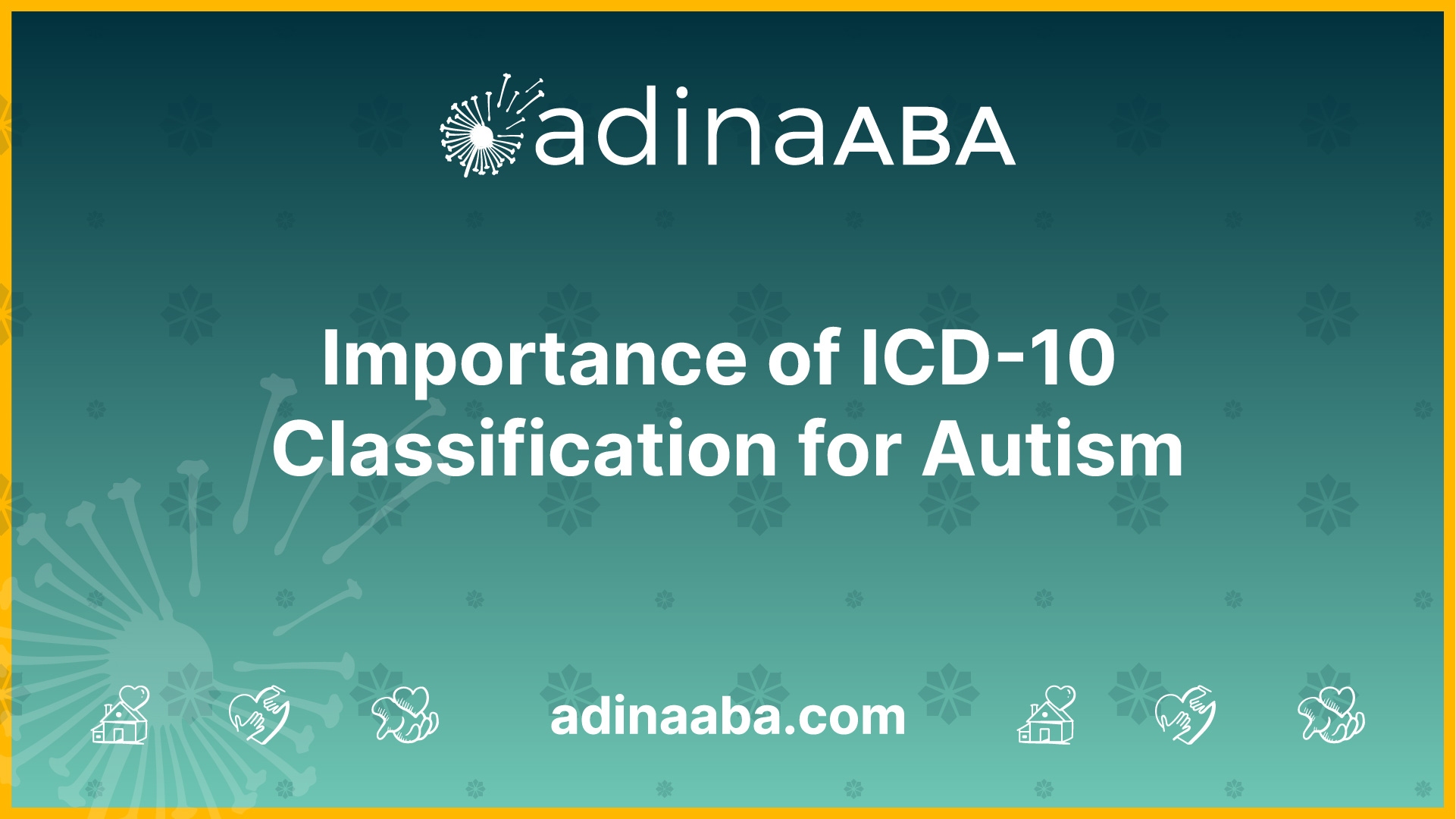 adinaABA

Importance of ICD-10 Classification for Autism

adinaaba.com